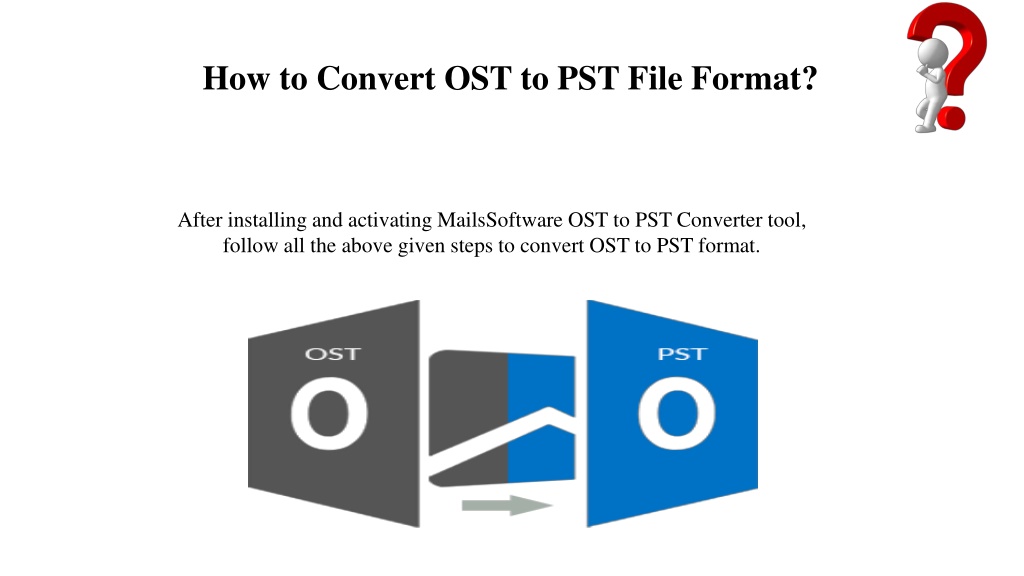 How to Convert OST to PST File Format?

After installing and activating MailsSoftware OST to PST Converter tool, follow all the above given steps to convert OST to PST format.

OST
O

PST
O